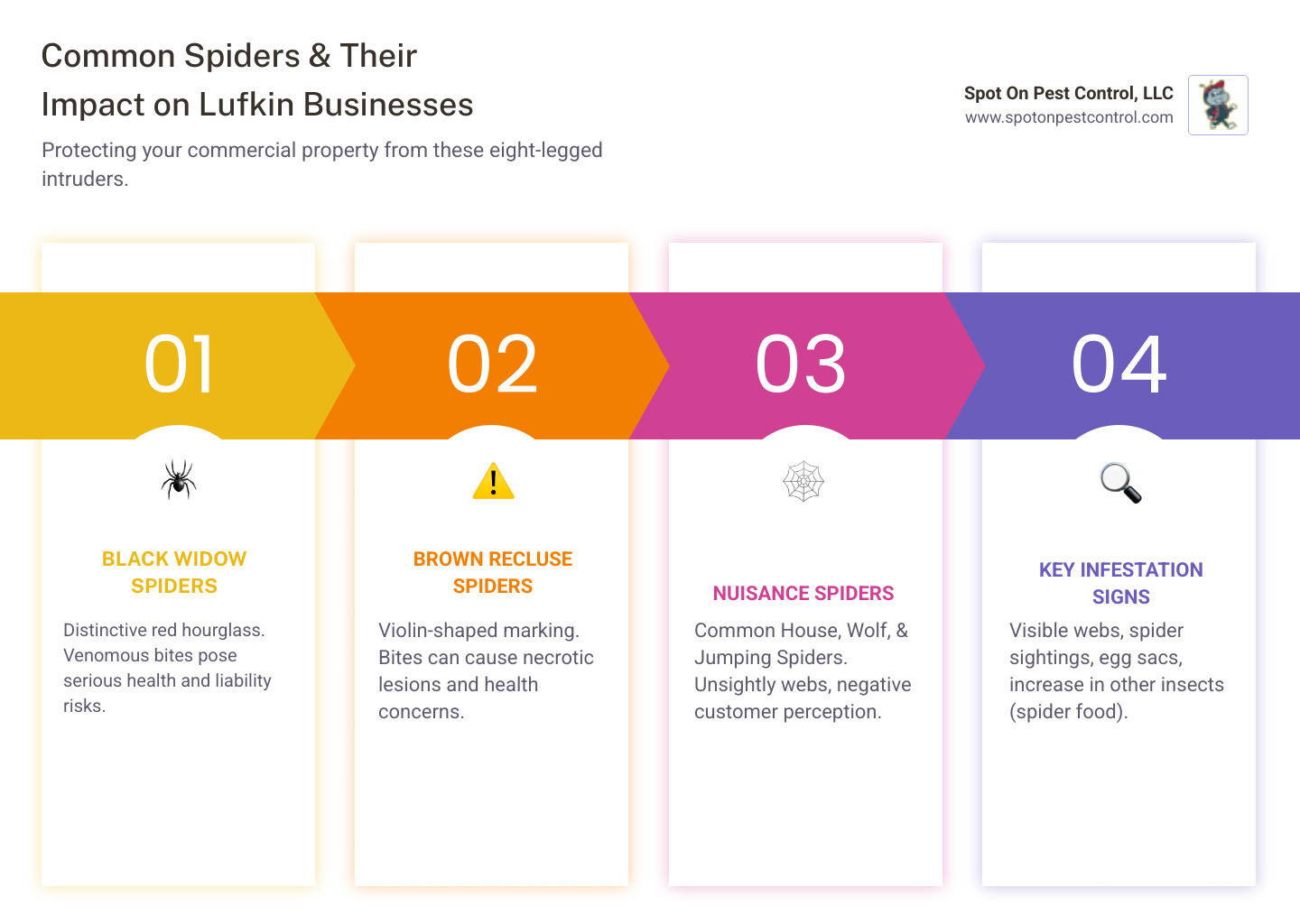 Common Spiders & Their Impact on Lufkin Businesses

Protecting your commercial property from these eight-legged intruders.

Spot On Pest Control, LLC
www.spotonpestcontrol.com

01

BLACK WIDOW SPIDERS

Distinctive red hourglass. Venomous bites pose serious health and liability risks.

02

BROWN RECLUSE SPIDERS

Violin-shaped marking. Bites can cause necrotic lesions and health concerns.

03

NUISANCE SPIDERS

Common House, Wolf, & Jumping Spiders. Unsightly webs, negative customer perception.

04

KEY INFESTATION SIGNS

Visible webs, spider sightings, egg sacs, increase in other insects (spider food).